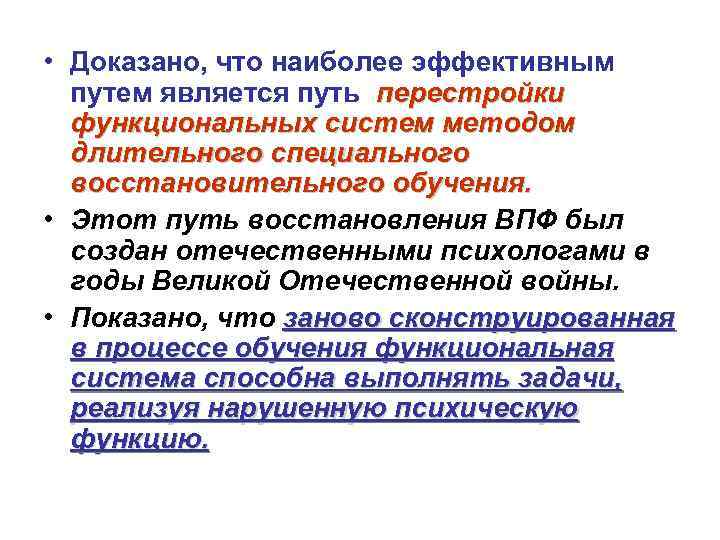 • Доказано, что наиболее эффективным путем является путь перестройки функциональных систем методом длительного специального восстановительного обучения.

• Этот путь восстановления ВПФ был создан отечественными психологами в годы Великой Отечественной войны.

• Показано, что заново сконструированная в процессе обучения функциональная система способна выполнять задачи, реализуя нарушенную психическую функцию.